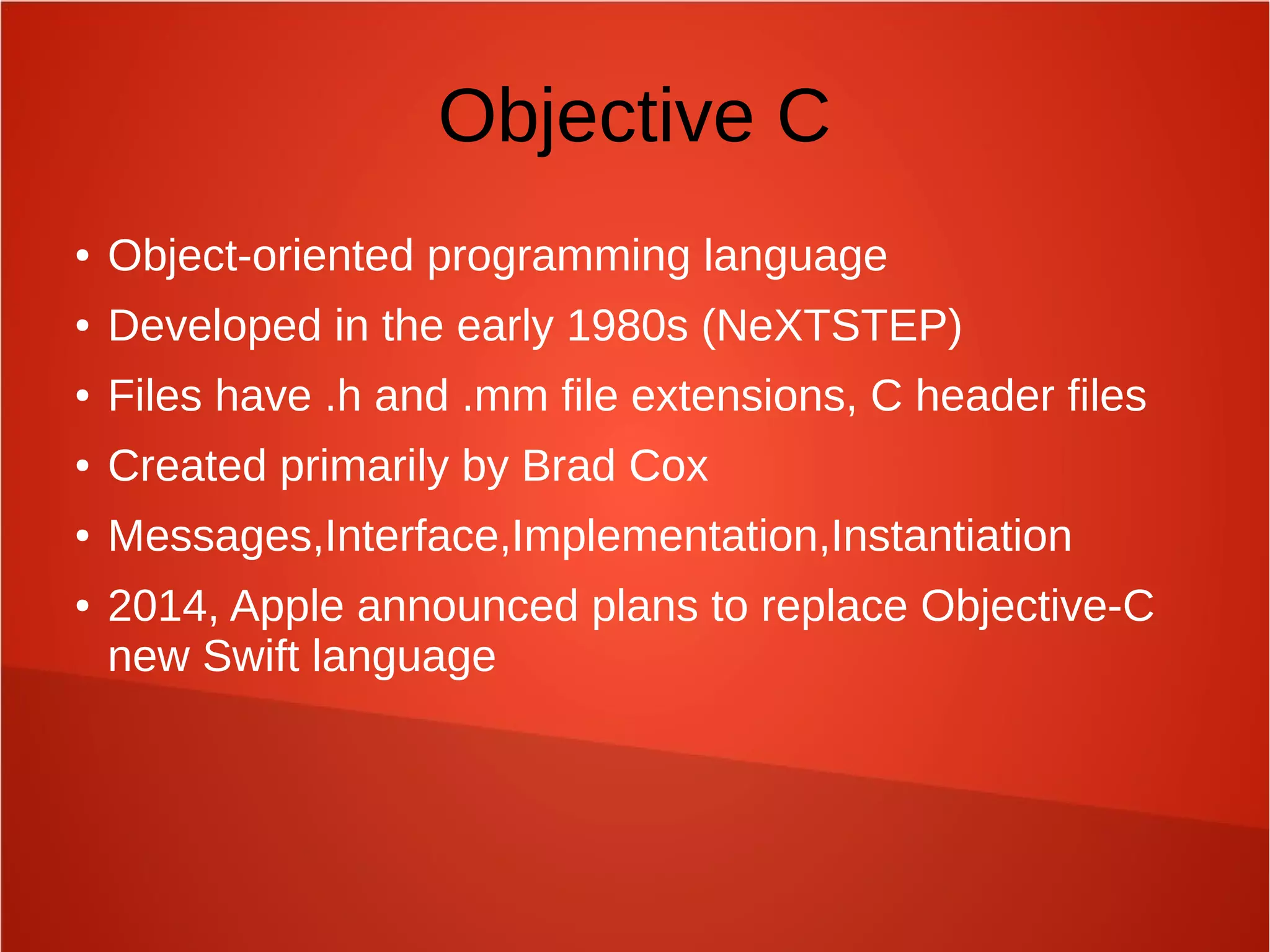 Objective C

• Object-oriented programming language
• Developed in the early 1980s (NeXTSTEP)
• Files have .h and .mm file extensions, C header files
• Created primarily by Brad Cox
• Messages,Interface,Implementation,Instantiation
• 2014, Apple announced plans to replace Objective-C new Swift language